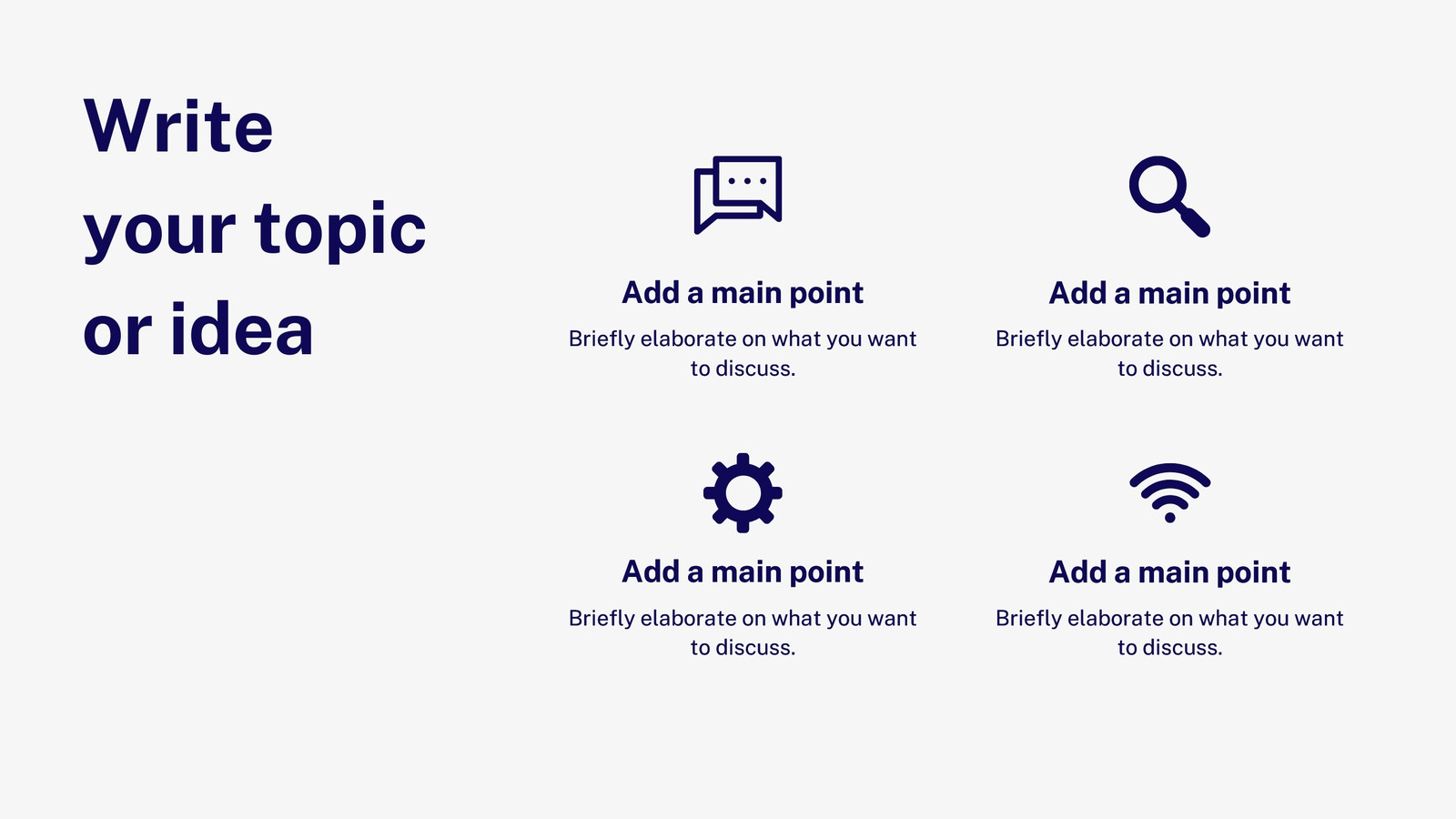 Write your topic or idea

Add a main point

Briefly elaborate on what you want to discuss.

Add a main point

Briefly elaborate on what you want to discuss.

Add a main point

Briefly elaborate on what you want to discuss.

Add a main point

Briefly elaborate on what you want to discuss.